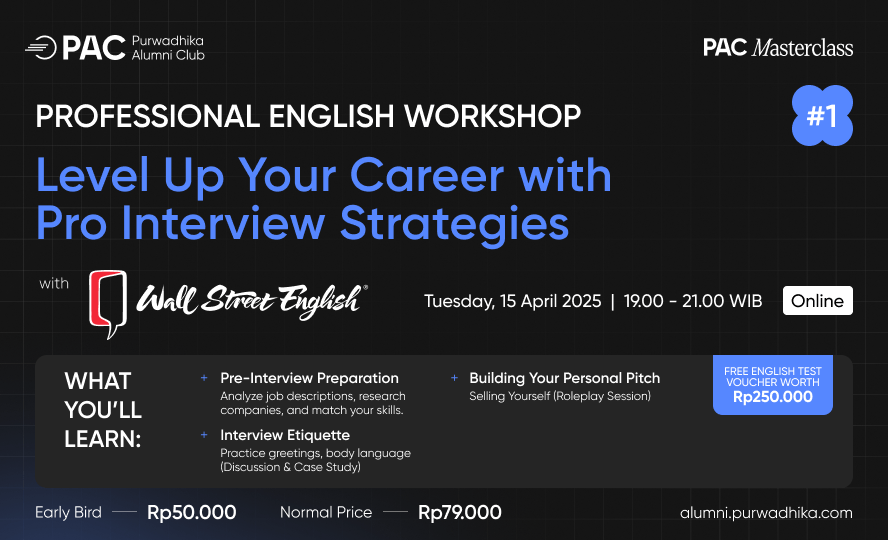 PAC Purwadhika Alumni Club

PAC Masterclass

PROFESSIONAL ENGLISH WORKSHOP

#1

Level Up Your Career with Pro Interview Strategies

with Wall Street English®

Tuesday, 15 April 2025 | 19.00 - 21.00 WIB

Online

WHAT YOU'LL LEARN:

+ Pre-Interview Preparation
Analyze job descriptions, research companies, and match your skills.

+ Interview Etiquette
Practice greetings, body language (Discussion & Case Study)

+ Building Your Personal Pitch
Selling Yourself (Roleplay Session)

FREE ENGLISH TEST VOUCHER WORTH Rp250.000

Early Bird — Rp50.000

Normal Price — Rp79.000

alumni.purwadhika.com